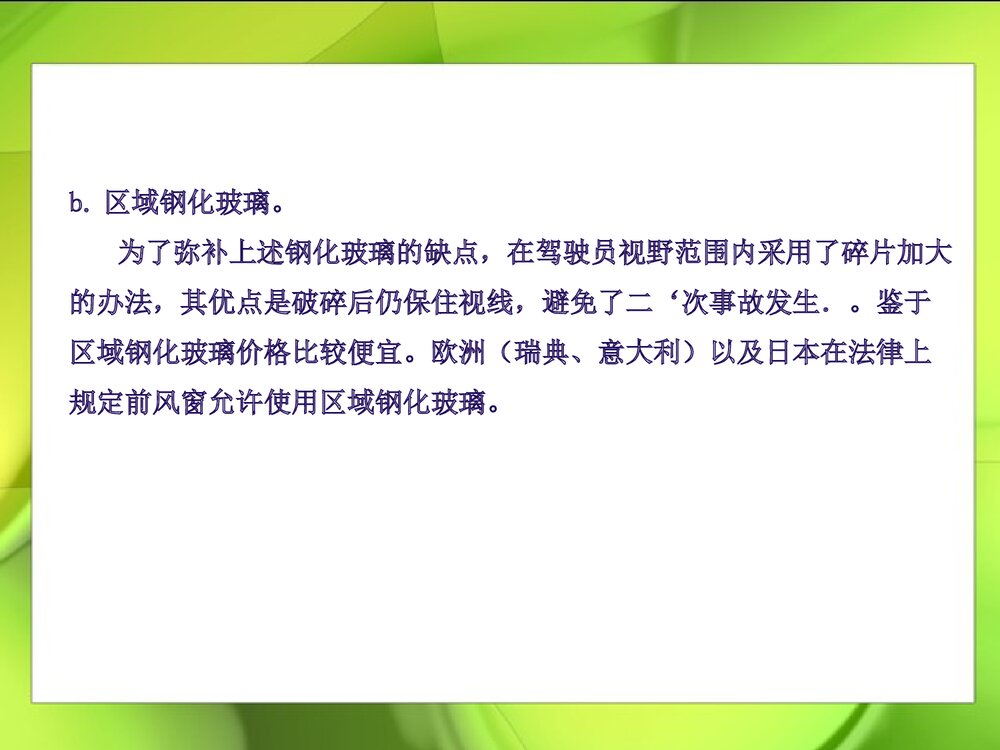 b. 区域钢化玻璃。

为了弥补上述钢化玻璃的缺点，在驾驶员视野范围内采用了碎片加大的办法，其优点是破碎后仍保住视线，避免了二‘次事故发生．。鉴于区域钢化玻璃价格比较便宜。欧洲（瑞典、意大利）以及日本在法律上规定前风窗允许使用区域钢化玻璃。